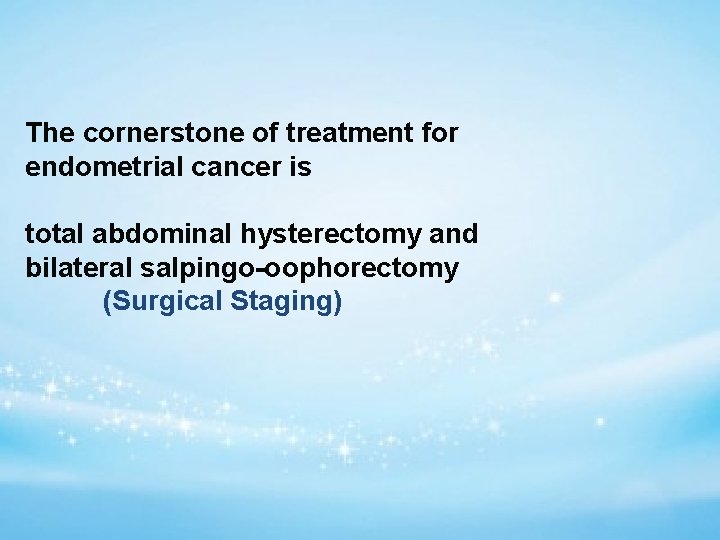 The cornerstone of treatment for endometrial cancer is

total abdominal hysterectomy and bilateral salpingo-oophorectomy
(Surgical Staging)